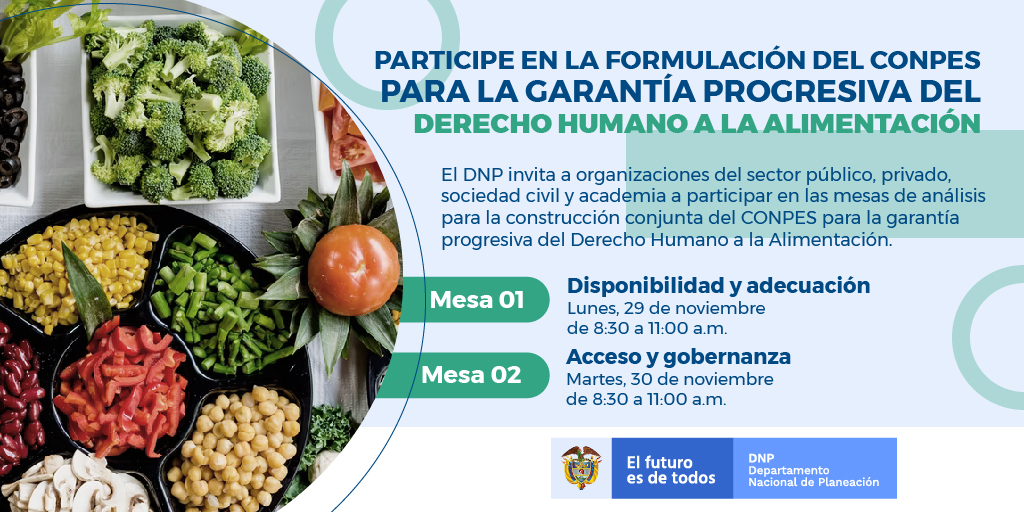 PARTICIPE EN LA FORMULACIÓN DEL CONPES PARA LA GARANTÍA PROGRESIVA DEL DERECHO HUMANO A LA ALIMENTACIÓN

El DNP invita a organizaciones del sector público, privado, sociedad civil y academia a participar en las mesas de análisis para la construcción conjunta del CONPES para la garantía progresiva del Derecho Humano a la Alimentación.

Mesa 01
Disponibilidad y adecuación
Lunes, 29 de noviembre
de 8:30 a 11:00 a.m.

Mesa 02
Acceso y gobernanza
Martes, 30 de noviembre
de 8:30 a 11:00 a.m.

El futuro es de todos

DNP
Departamento Nacional de Planeación